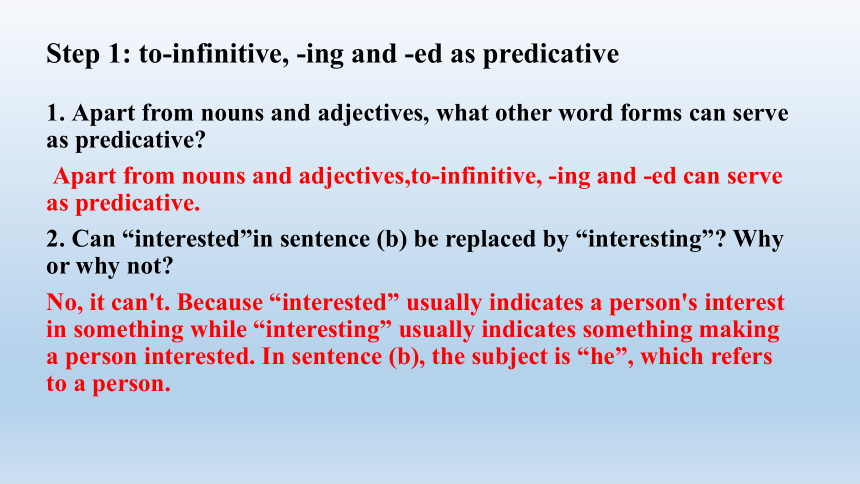 Step 1: to-infinitive, -ing and -ed as predicative

1. Apart from nouns and adjectives, what other word forms can serve as predicative?

Apart from nouns and adjectives,to-infinitive, -ing and -ed can serve as predicative.

2. Can “interested”in sentence (b) be replaced by “interesting”? Why or why not?

No, it can't. Because “interested” usually indicates a person's interest in something while “interesting” usually indicates something making a person interested. In sentence (b), the subject is “he”, which refers to a person.